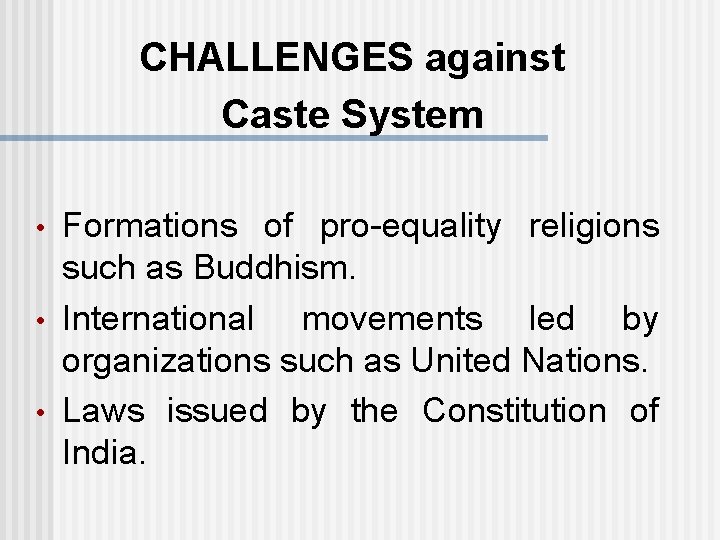 CHALLENGES against Caste System

• Formations of pro-equality religions such as Buddhism.

• International movements led by organizations such as United Nations.

• Laws issued by the Constitution of India.